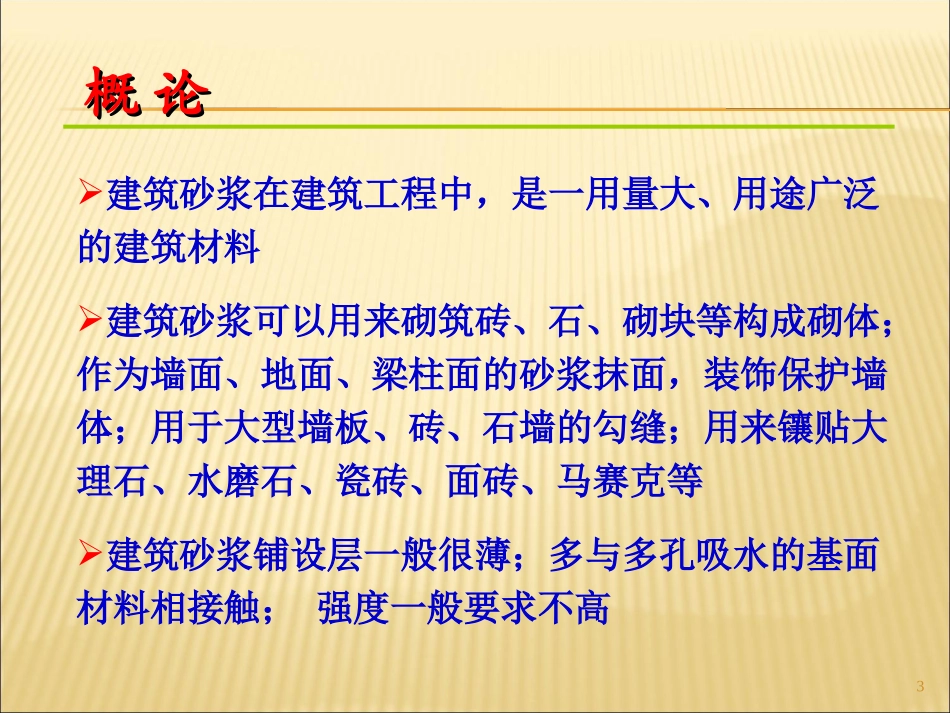 概 论

➢建筑砂浆在建筑工程中，是一用量大、用途广泛的建筑材料

➢建筑砂浆可以用来砌筑砖、石、砌块等构成砌体；作为墙面、地面、梁柱面的砂浆抹面，装饰保护墙体；用于大型墙板、砖、石墙的勾缝；用来镶贴大理石、水磨石、瓷砖、面砖、马赛克等

➢建筑砂浆铺设层一般很薄；多与多孔吸水的基面材料相接触；　强度一般要求不高

3